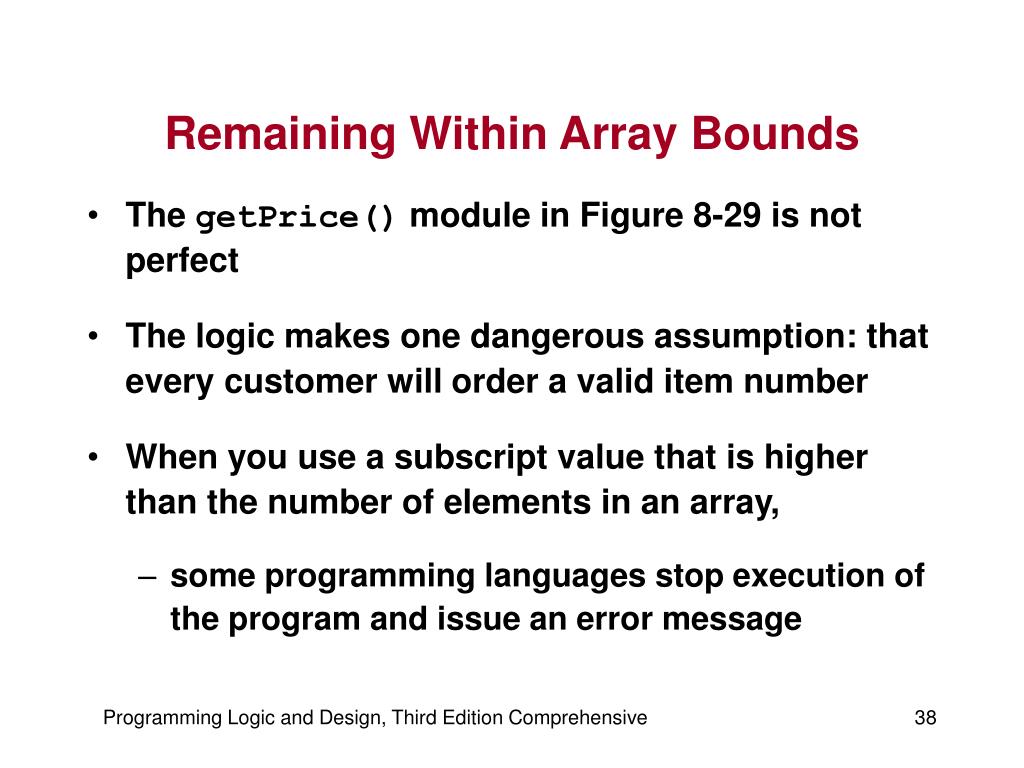 Remaining Within Array Bounds

• The getPrice() module in Figure 8-29 is not perfect

• The logic makes one dangerous assumption: that every customer will order a valid item number

• When you use a subscript value that is higher than the number of elements in an array,

– some programming languages stop execution of the program and issue an error message

Programming Logic and Design, Third Edition Comprehensive

38